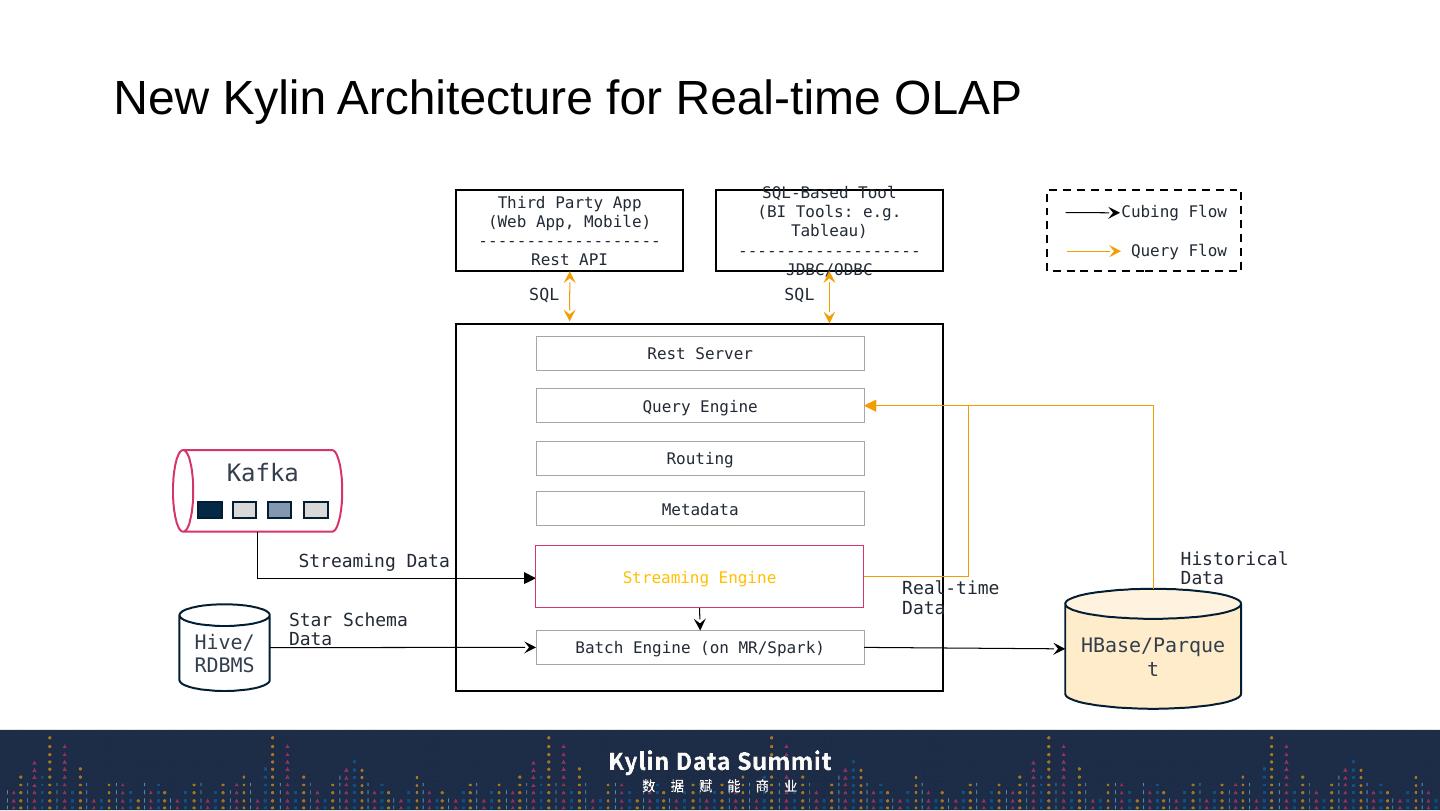 New Kylin Architecture for Real-time OLAP

Third Party App
(Web App, Mobile)
-------------------
Rest API

SQL-Based Tool
(BI Tools: e.g. Tableau)
-------------------
JDBC/ODBC

Cubing Flow

Query Flow

SQL

SQL

Rest Server

Query Engine

Routing

Metadata

Streaming Engine

Batch Engine (on MR/Spark)

Kafka

Streaming Data

Hive/
RDBMS

Star Schema
Data

Real-time
Data

Historical
Data

HBase/Parquet

Kylin Data Summit
数 据 赋 能 商 业